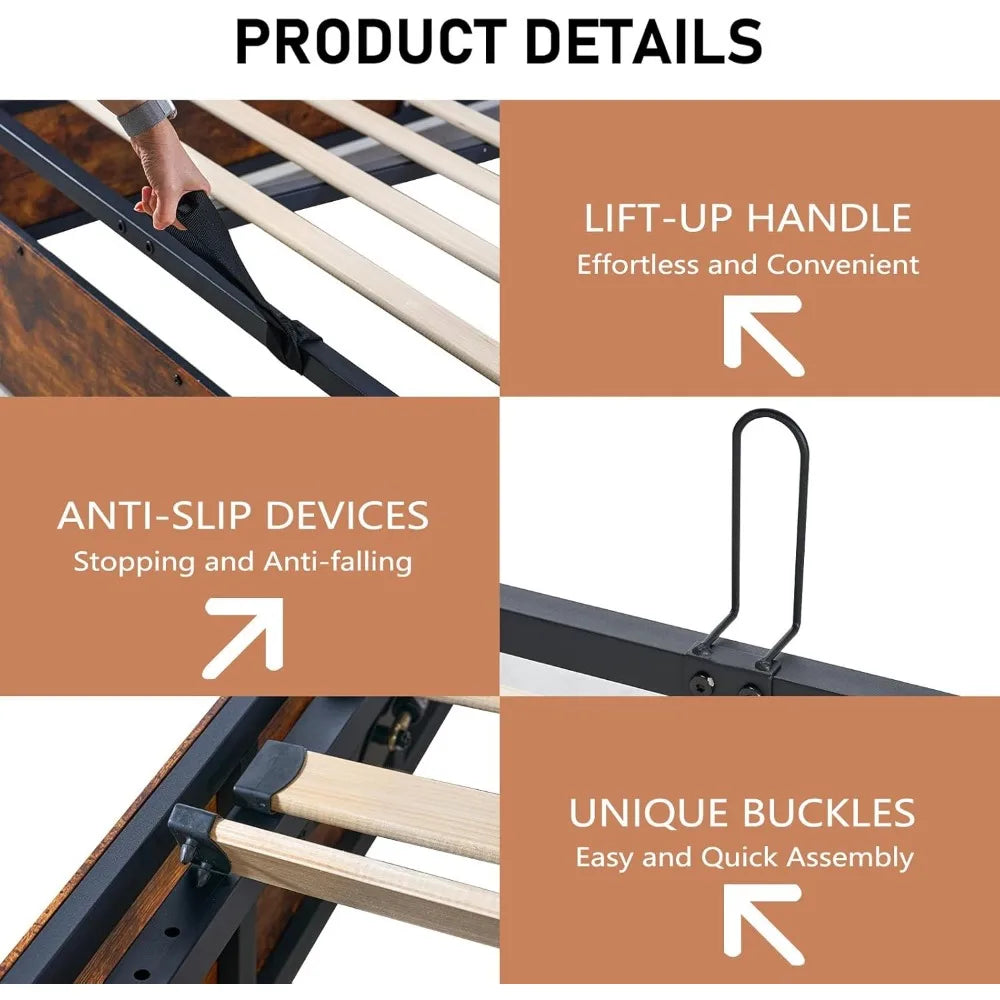 PRODUCT DETAILS

LIFT-UP HANDLE
Effortless and Convenient

ANTI-SLIP DEVICES
Stopping and Anti-falling

UNIQUE BUCKLES
Easy and Quick Assembly